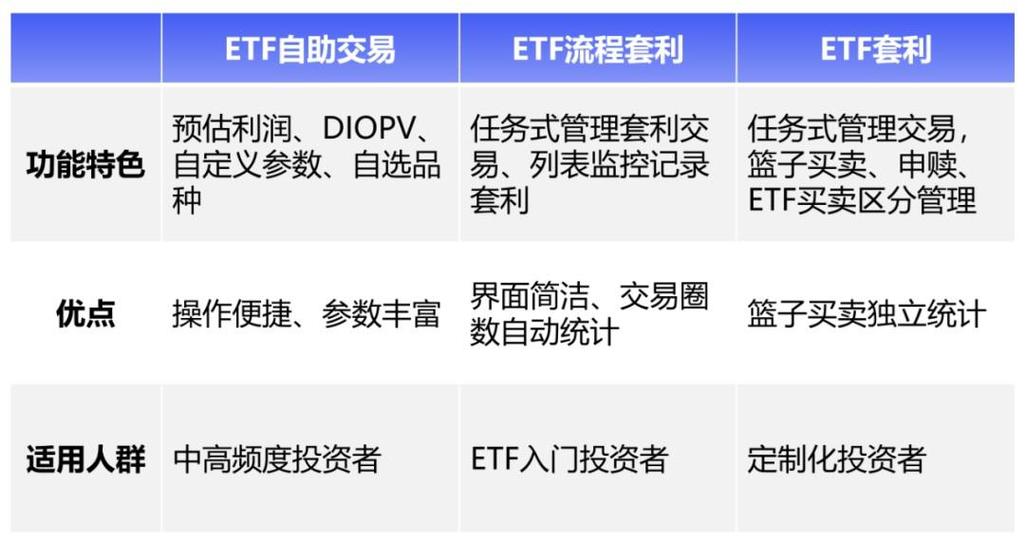 | | ETF自助交易 | ETF流程套利 | ETF套利 |
|---|---|---|---|
| 功能特色 | 预估利润、DIOPV、自定义参数、自选品种 | 任务式管理套利交易、列表监控记录套利 | 任务式管理交易，篮子买卖、申赎、ETF买卖区分管理 |
| 优点 | 操作便捷、参数丰富 | 界面简洁、交易圈数自动统计 | 篮子买卖独立统计 |
| 适用人群 | 中高频度投资者 | ETF入门投资者 | 定制化投资者 |